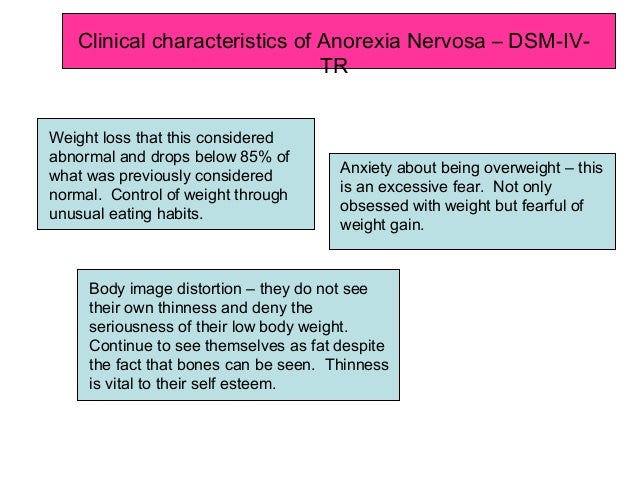 Clinical characteristics of Anorexia Nervosa – DSM-IV-TR

Weight loss that this considered abnormal and drops below 85% of what was previously considered normal. Control of weight through unusual eating habits.

Anxiety about being overweight – this is an excessive fear. Not only obsessed with weight but fearful of weight gain.

Body image distortion – they do not see their own thinness and deny the seriousness of their low body weight. Continue to see themselves as fat despite the fact that bones can be seen. Thinness is vital to their self esteem.